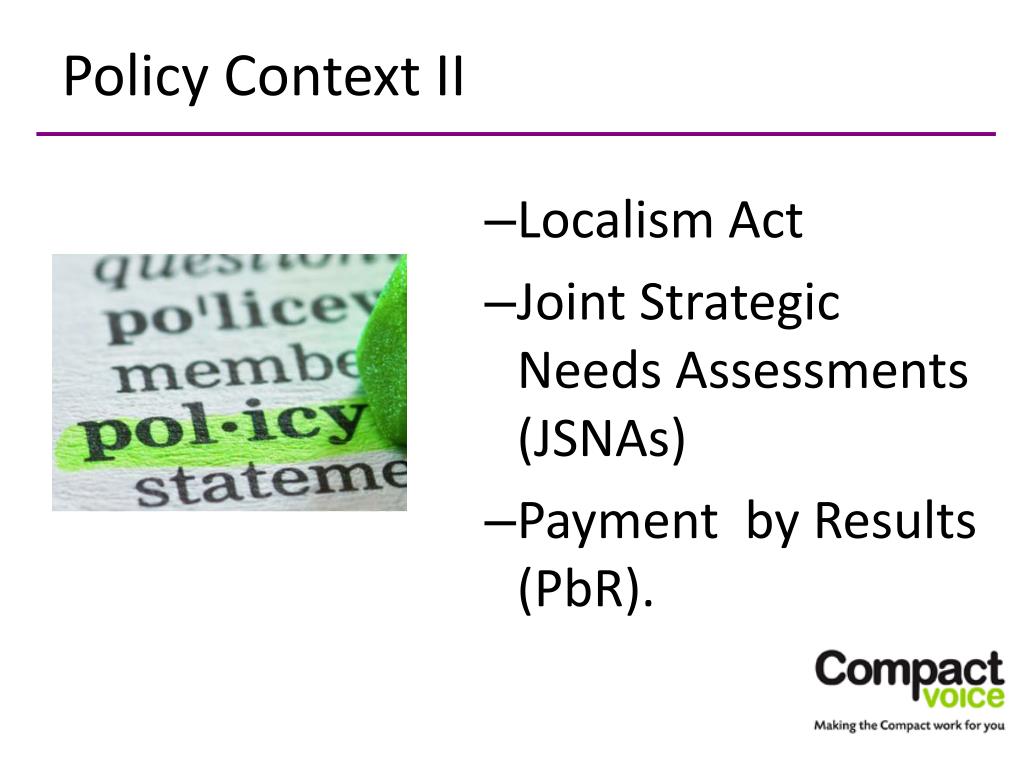 Policy Context II

questio
po'licev
membe
pol·icy
stateme

–Localism Act
–Joint Strategic Needs Assessments (JSNAs)
–Payment  by Results (PbR).

Compact voice
Making the Compact work for you